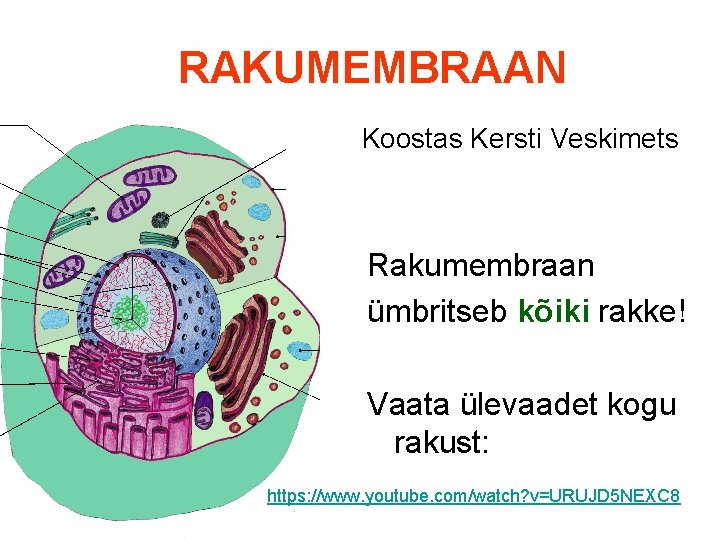 RAKUMEMBRAAN

Koostas Kersti Veskimets

Rakumembraan ümbritseb kõiki rakke!

Vaata ülevaadet kogu rakust:

https://www.youtube.com/watch?v=URUJD5NEXC8